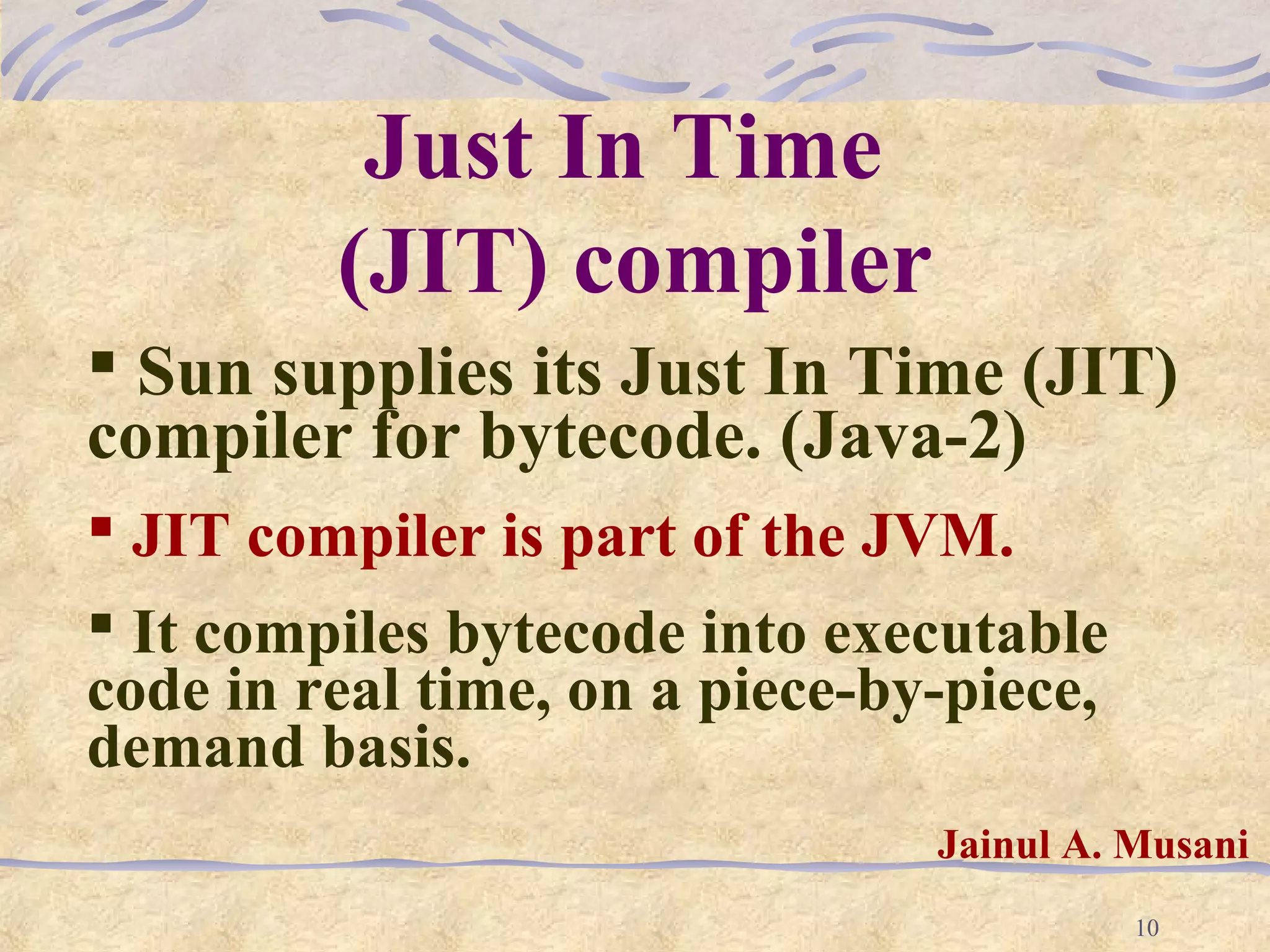 Just In Time (JIT) compiler

▪ Sun supplies its Just In Time (JIT) compiler for bytecode. (Java-2)

▪ JIT compiler is part of the JVM.

▪ It compiles bytecode into executable code in real time, on a piece-by-piece, demand basis.

Jainul A. Musani

10